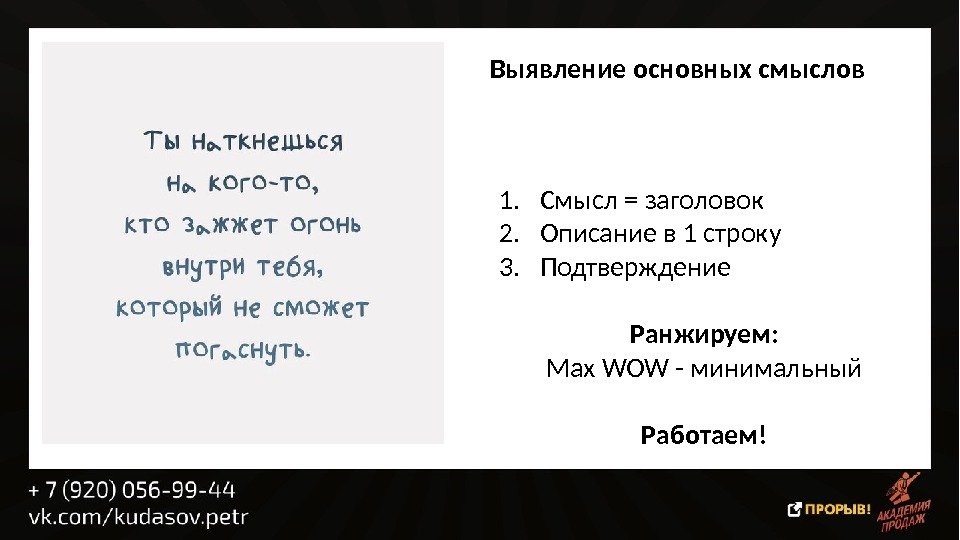 Ты наткнешься на кого-то, кто зажжет огонь внутри тебя, который не сможет погаснуть.

Выявление основных смыслов

1. Смысл = заголовок
2. Описание в 1 строку
3. Подтверждение

Ранжируем:
Max WOW - минимальный

Работаем!

+ 7 (920) 056-99-44
vk.com/kudasov.petr

ПРОРЫВ!
АКАДЕМИЯ ПРОДАЖ